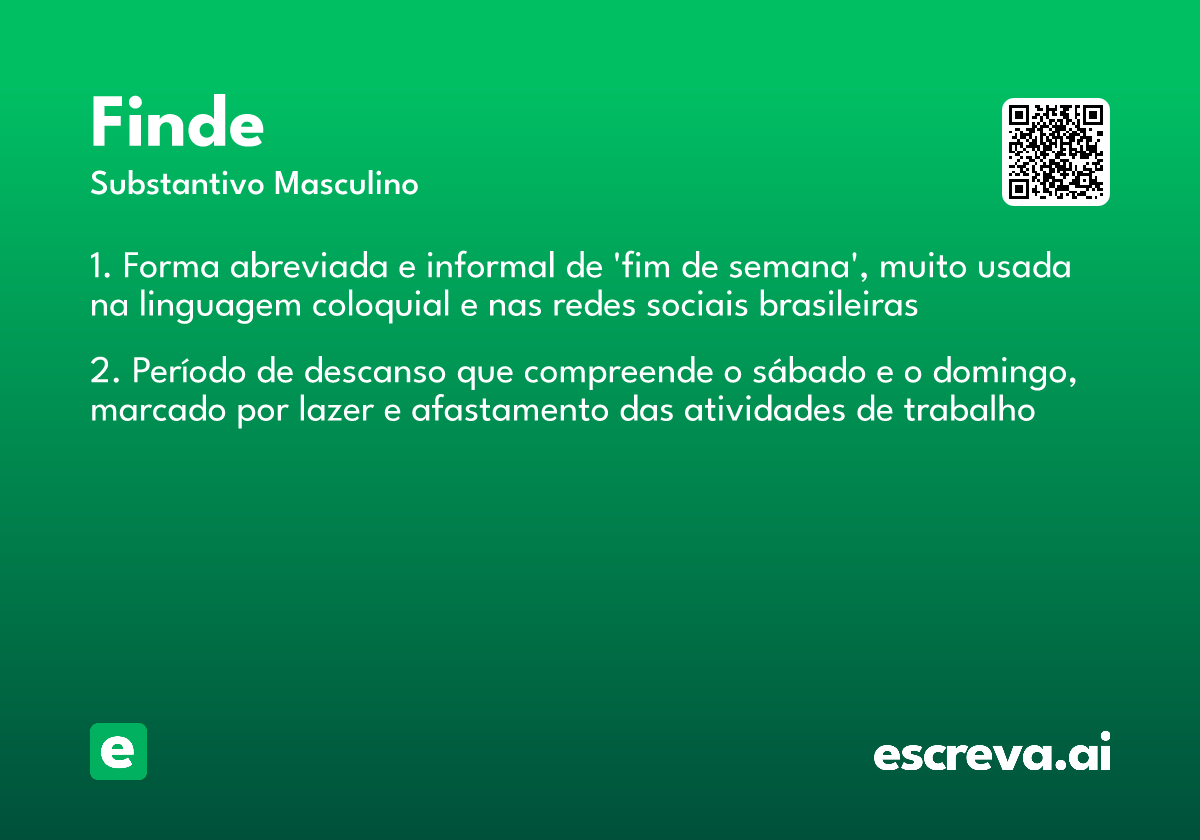 Finde
Substantivo Masculino

1. Forma abreviada e informal de 'fim de semana', muito usada na linguagem coloquial e nas redes sociais brasileiras

2. Período de descanso que compreende o sábado e o domingo, marcado por lazer e afastamento das atividades de trabalho

e

escreva.ai